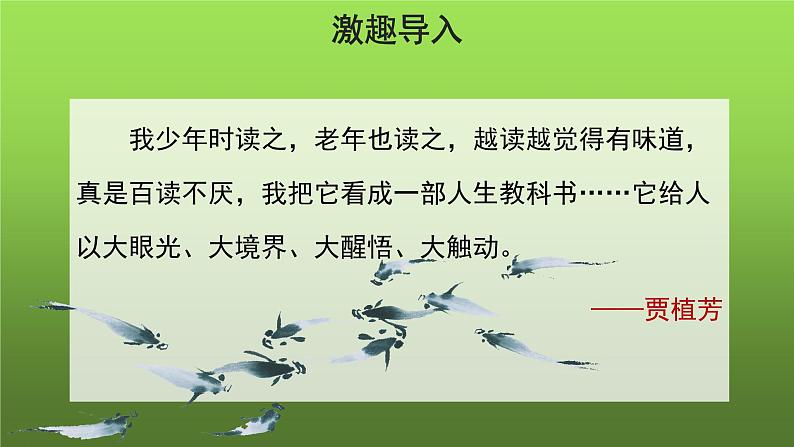 激趣导入

我少年时读之，老年也读之，越读越觉得有味道，真是百读不厌，我把它看成一部人生教科书……它给人以大眼光、大境界、大醒悟、大触动。

——贾植芳